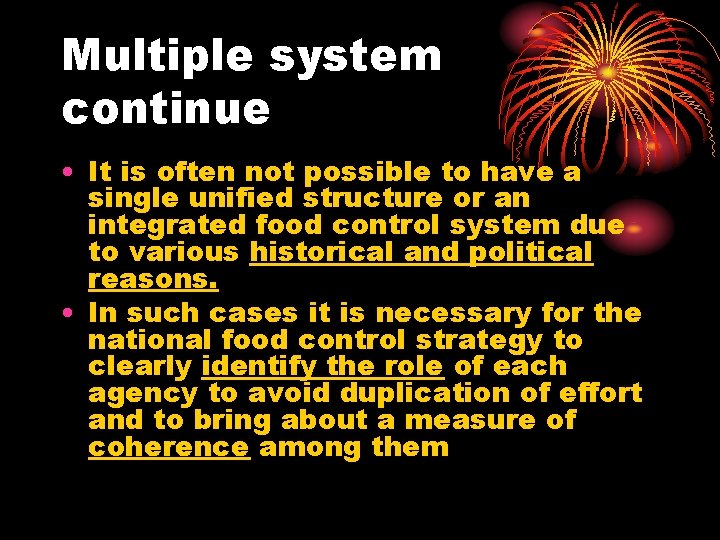 Multiple system continue

• It is often not possible to have a single unified structure or an integrated food control system due to various historical and political reasons.
• In such cases it is necessary for the national food control strategy to clearly identify the role of each agency to avoid duplication of effort and to bring about a measure of coherence among them